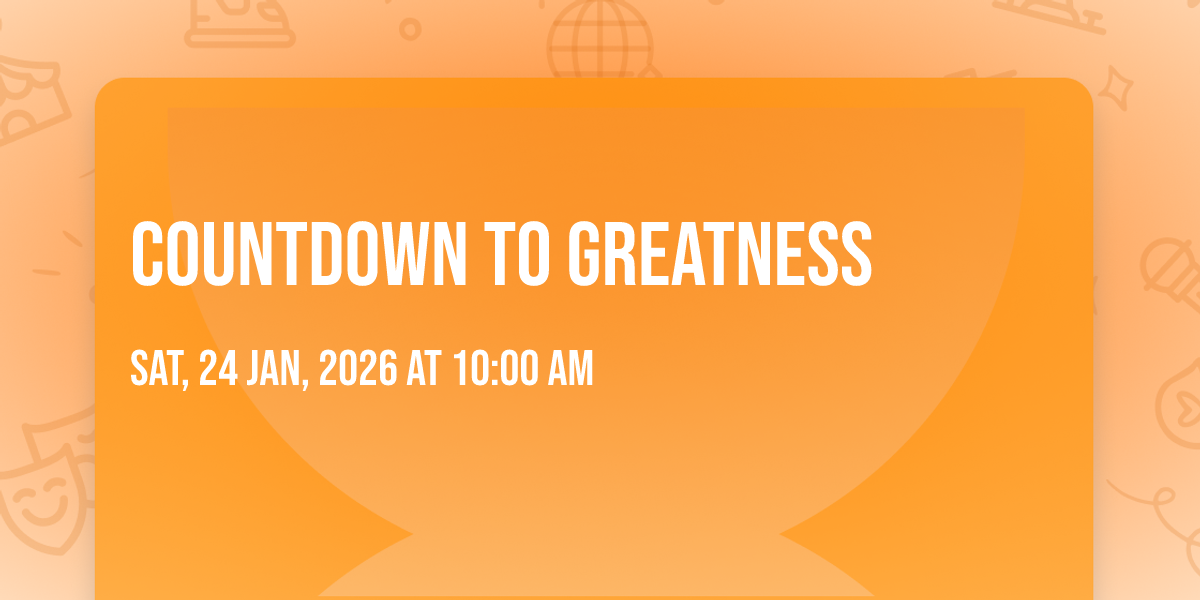 COUNTDOWN TO GREATNESS

SAT, 24 JAN, 2026 AT 10:00 AM